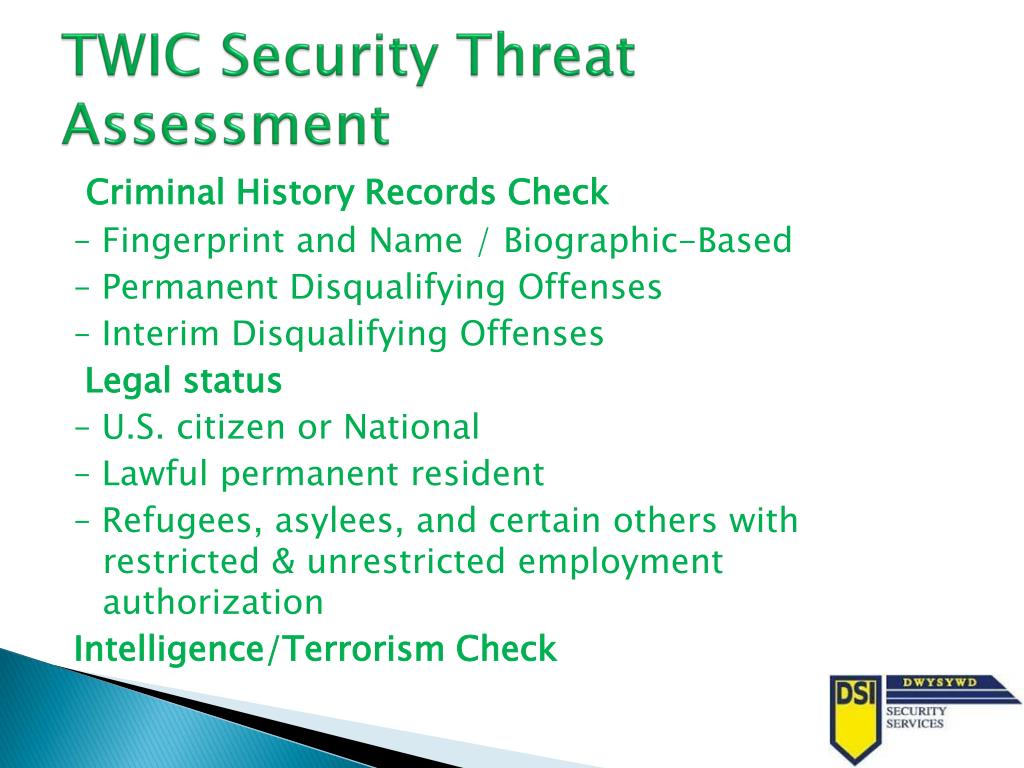 TWIC Security Threat Assessment

Criminal History Records Check
– Fingerprint and Name / Biographic-Based
– Permanent Disqualifying Offenses
– Interim Disqualifying Offenses

Legal status
– U.S. citizen or National
– Lawful permanent resident
– Refugees, asylees, and certain others with restricted & unrestricted employment authorization

Intelligence/Terrorism Check

DSI
DWYSYWD
SECURITY SERVICES